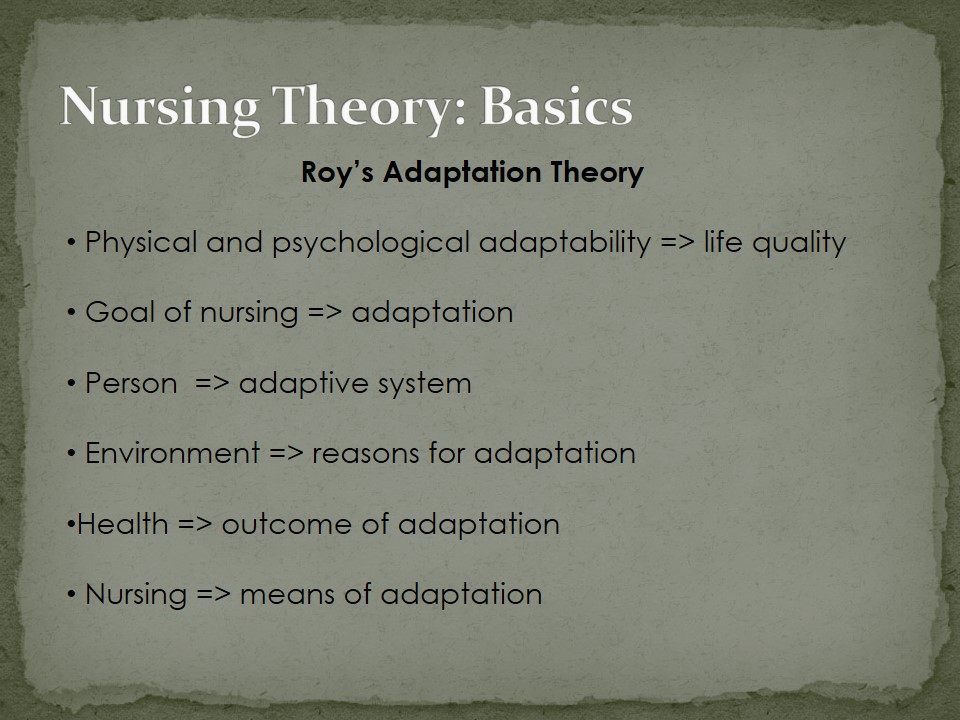 Nursing Theory: Basics

Roy's Adaptation Theory

• Physical and psychological adaptability => life quality

• Goal of nursing => adaptation

• Person => adaptive system

• Environment => reasons for adaptation

•Health => outcome of adaptation

• Nursing => means of adaptation